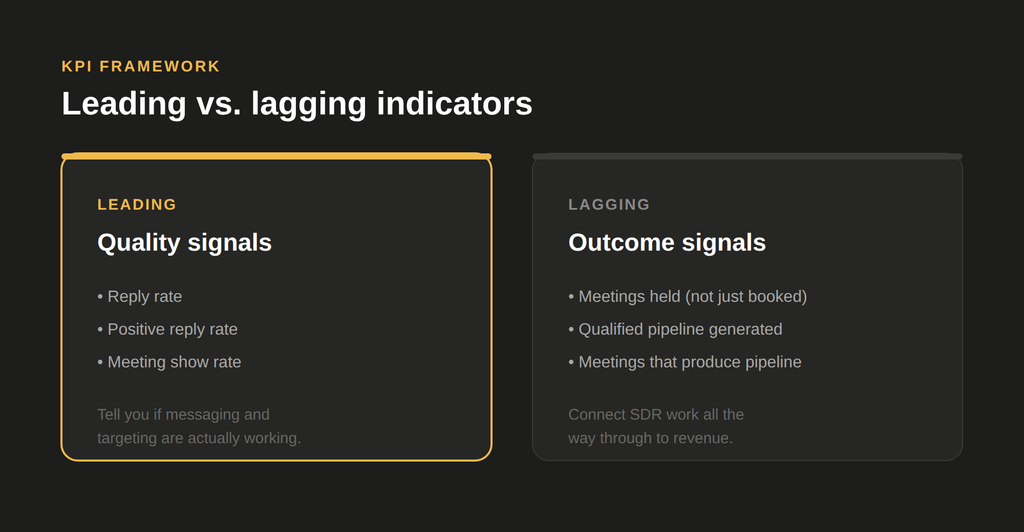 KPI FRAMEWORK
Leading vs. lagging indicators

LEADING
Quality signals

• Reply rate
• Positive reply rate
• Meeting show rate

Tell you if messaging and targeting are actually working.

LAGGING
Outcome signals

• Meetings held (not just booked)
• Qualified pipeline generated
• Meetings that produce pipeline

Connect SDR work all the way through to revenue.